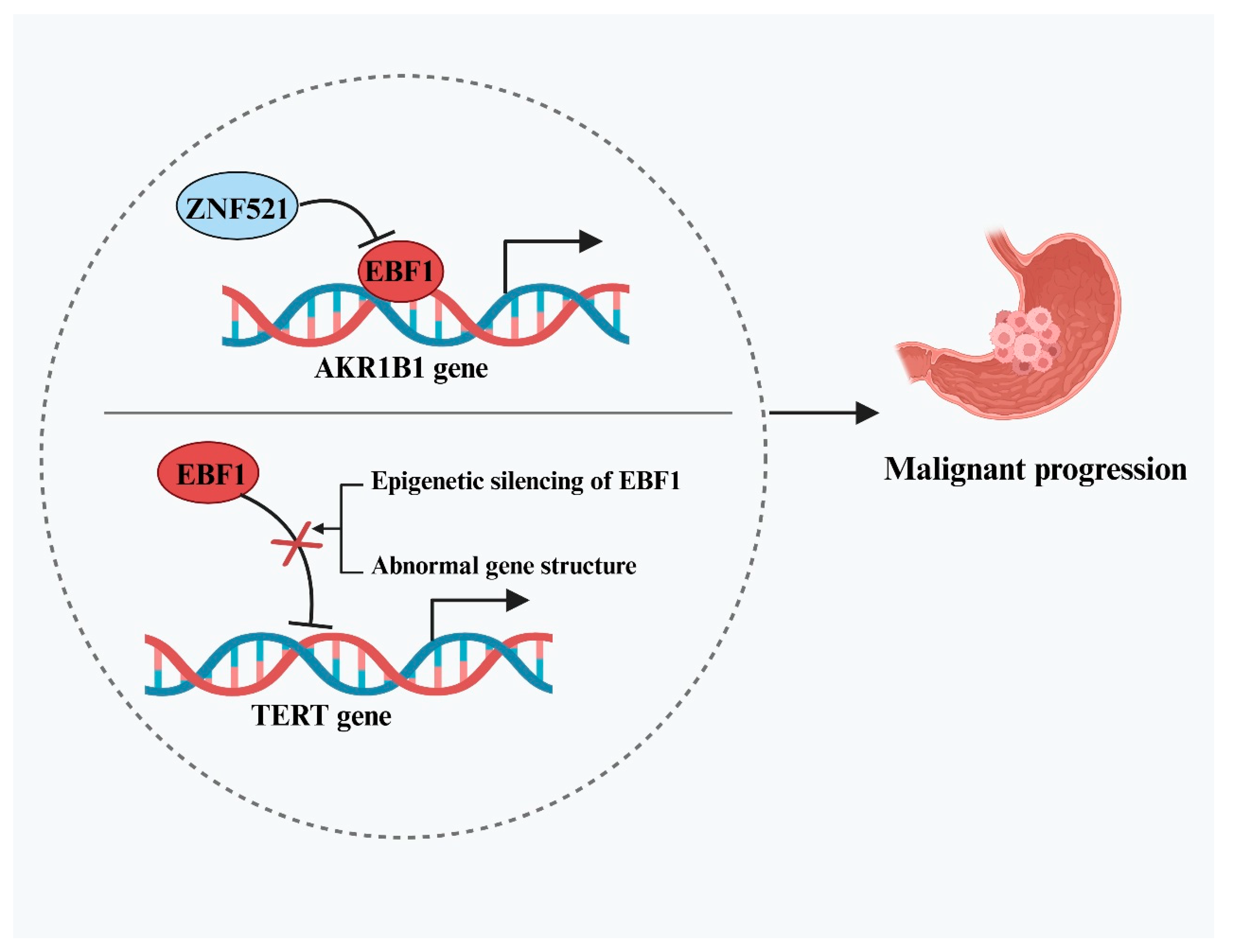 ZNF521

EBF1

AKR1B1 gene

EBF1

Epigenetic silencing of EBF1

Abnormal gene structure

TERT gene

Malignant progression